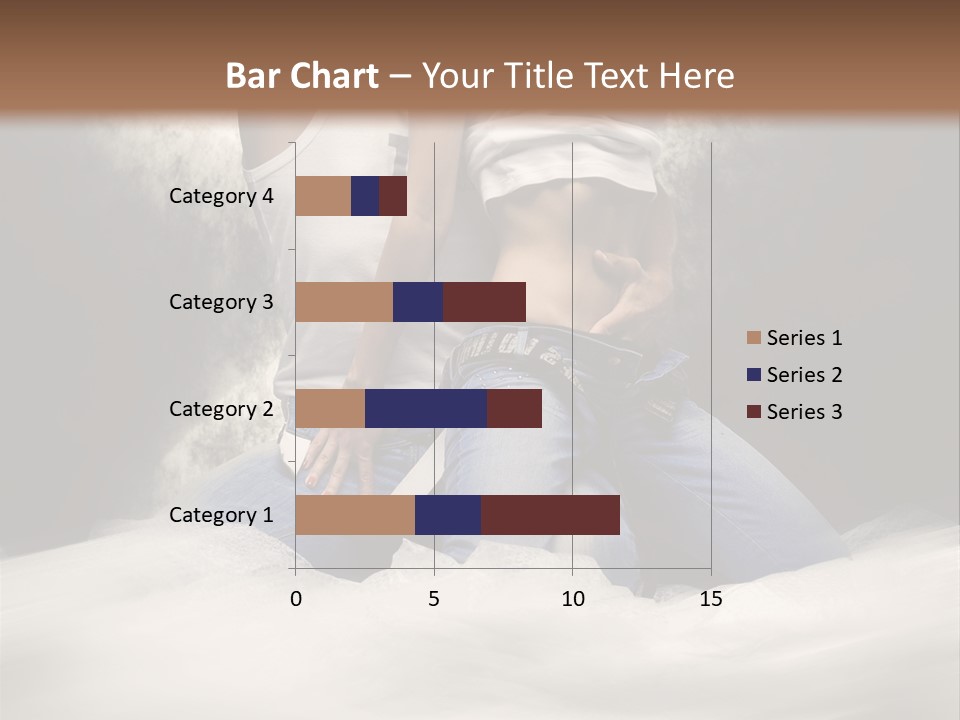 Bar Chart – Your Title Text Here

Category 4
Category 3
Category 2
Category 1

0
5
10
15

Series 1
Series 2
Series 3